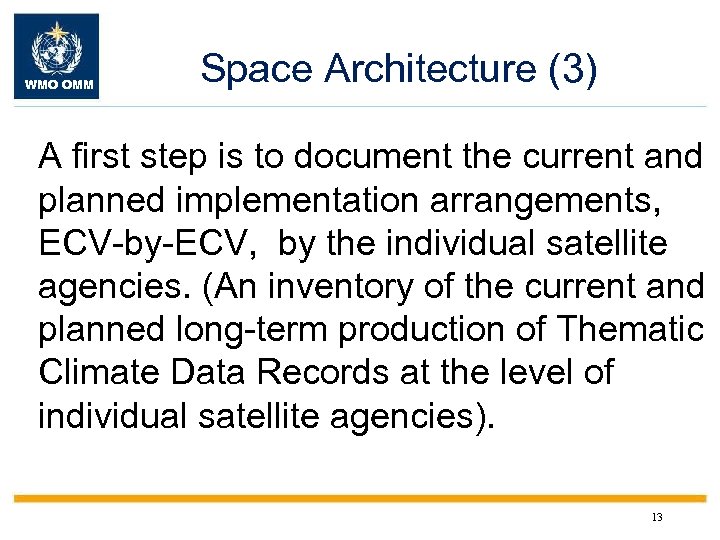 WMO OMM

Space Architecture (3)

A first step is to document the current and planned implementation arrangements, ECV-by-ECV,  by the individual satellite agencies. (An inventory of the current and planned long-term production of Thematic Climate Data Records at the level of individual satellite agencies).

13